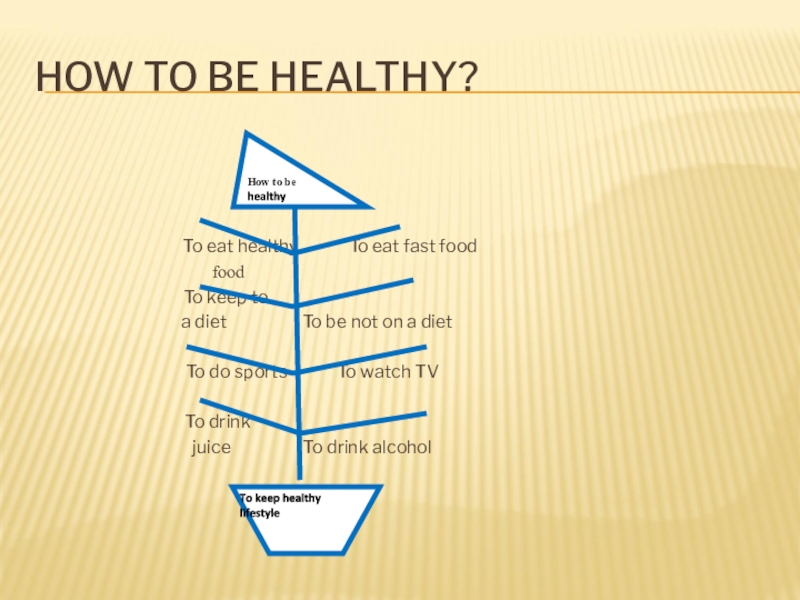 HOW TO BE HEALTHY?

How to be healthy

To eat healthy food

To eat fast food

To keep to a diet

To be not on a diet

To do sports

To watch TV

To drink juice

To drink alcohol

To keep healthy lifestyle